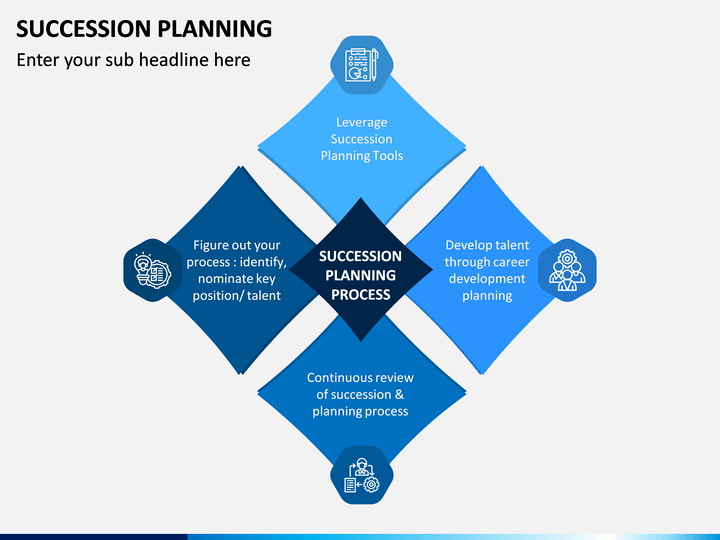 SUCCESSION PLANNING

Enter your sub headline here

Leverage Succession Planning Tools

Figure out your process : identify, nominate key position/ talent

SUCCESSION PLANNING PROCESS

Develop talent through career development planning

Continuous review of succession & planning process